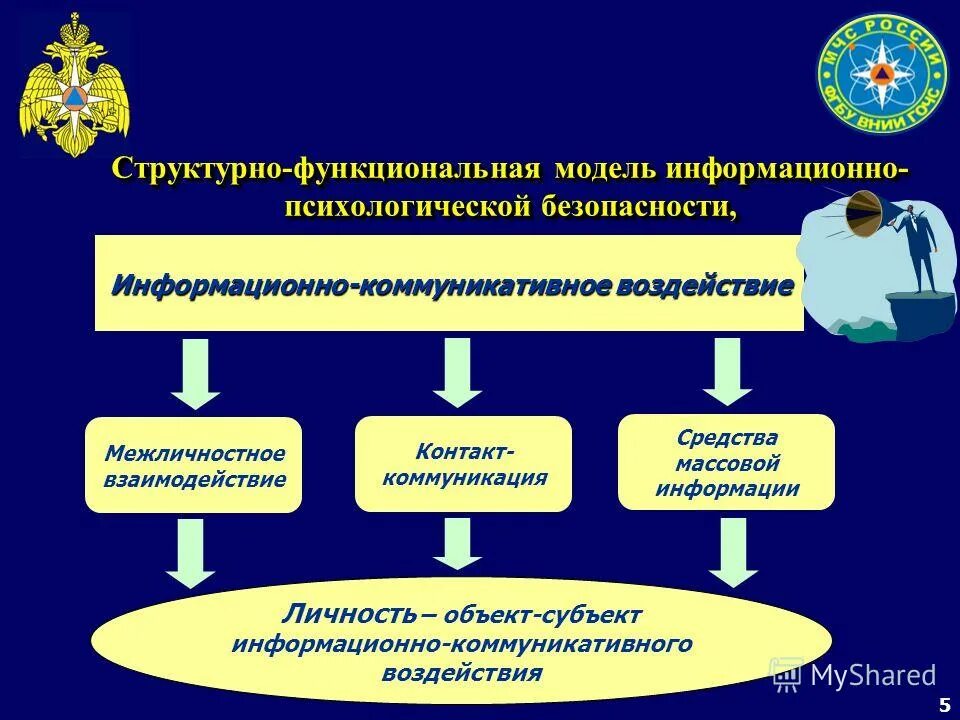 МЧС РОССИИ
ФГБУ ВНИИ ГОЧС

Структурно-функциональная модель информационно-психологической безопасности,

Информационно-коммуникативное воздействие

Межличностное взаимодействие

Контакт-коммуникация

Средства массовой информации

Личность – объект-субъект информационно-коммуникативного воздействия

MyShared

5